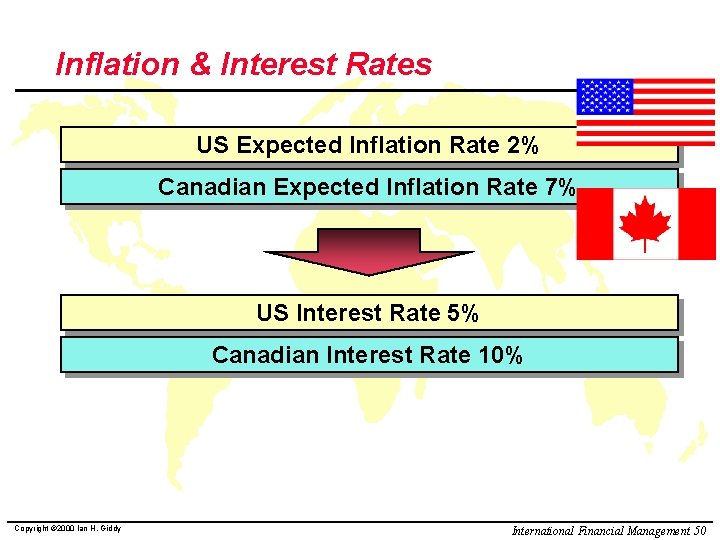 Inflation & Interest Rates

US Expected Inflation Rate 2%

Canadian Expected Inflation Rate 7%

US Interest Rate 5%

Canadian Interest Rate 10%

Copyright ©2000 Ian H. Giddy

International Financial Management 50